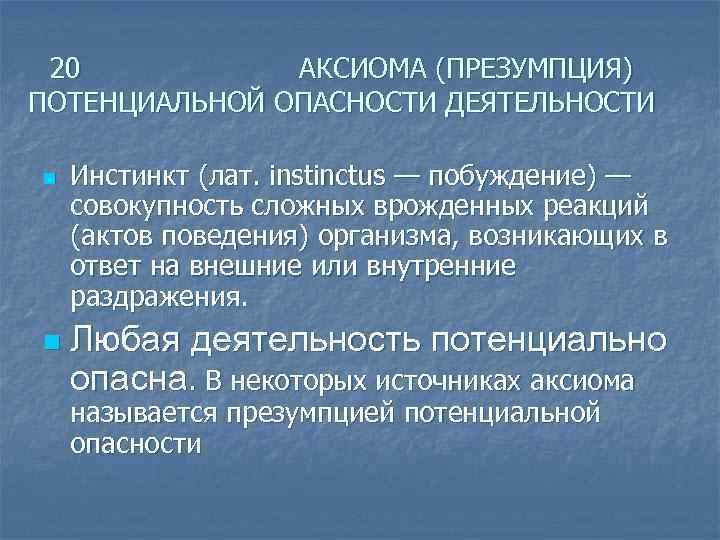 20 АКСИОМА (ПРЕЗУМПЦИЯ) ПОТЕНЦИАЛЬНОЙ ОПАСНОСТИ ДЕЯТЕЛЬНОСТИ

Инстинкт (лат. instinctus — побуждение) — совокупность сложных врожденных реакций (актов поведения) организма, возникающих в ответ на внешние или внутренние раздражения.

Любая деятельность потенциально опасна. В некоторых источниках аксиома называется презумпцией потенциальной опасности